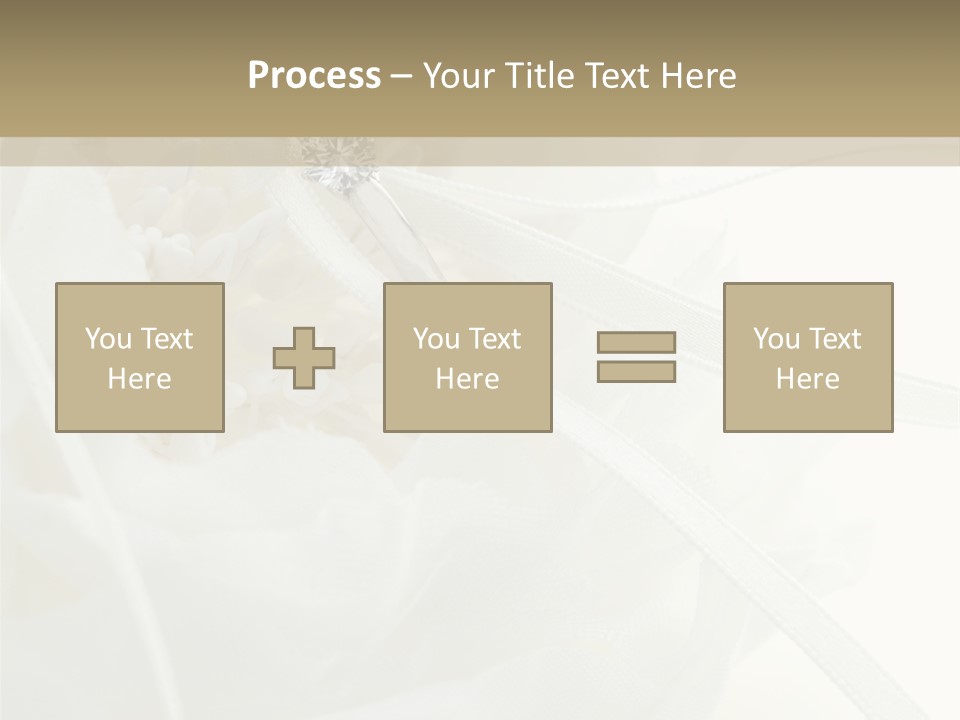 Process – Your Title Text Here

You Text Here

You Text Here

You Text Here